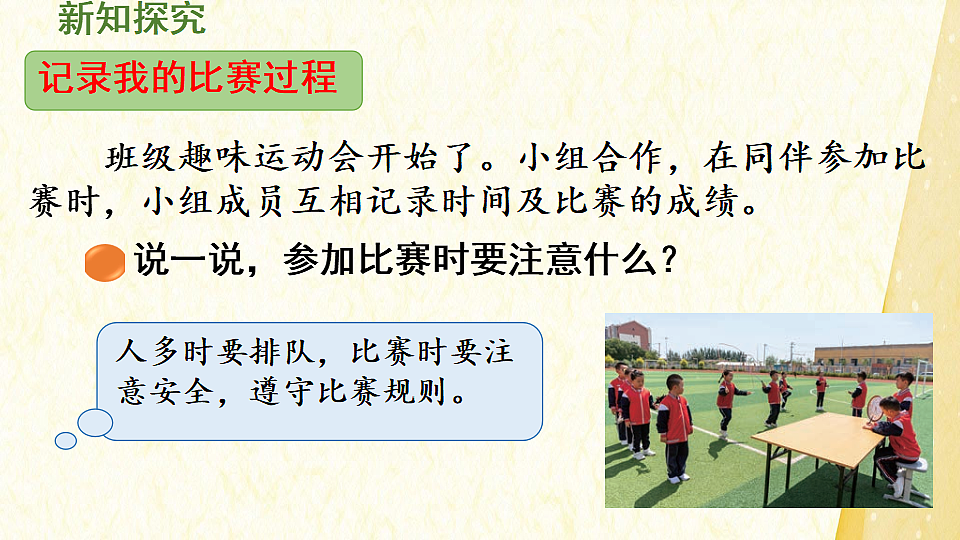 新知探究

记录我的比赛过程

班级趣味运动会开始了。小组合作，在同伴参加比赛时，小组成员互相记录时间及比赛的成绩。

说一说，参加比赛时要注意什么？

人多时要排队，比赛时要注意安全，遵守比赛规则。